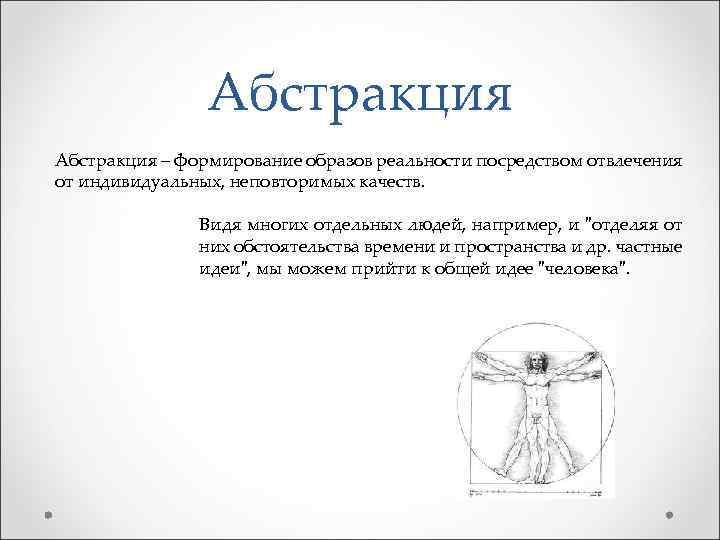 Абстракция

Абстракция – формирование образов реальности посредством отвлечения от индивидуальных, неповторимых качеств.

Видя многих отдельных людей, например, и "отделяя от них обстоятельства времени и пространства и др. частные идеи", мы можем прийти к общей идее "человека".